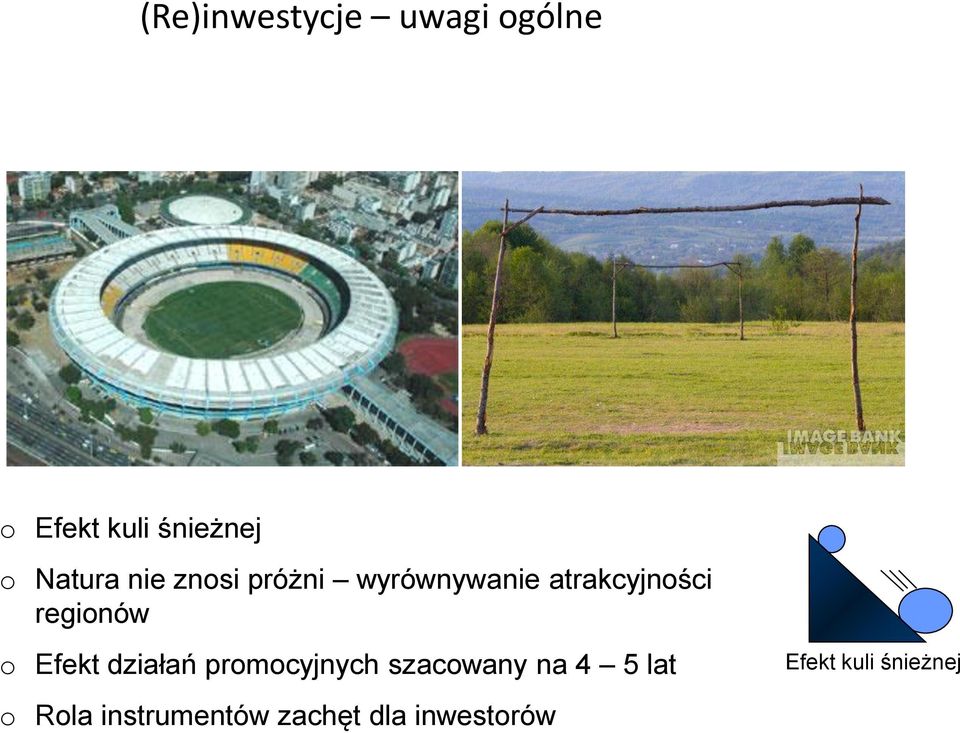 (Re)inwestycje – uwagi ogólne

IMAGE BANK

o Efekt kuli śnieżnej

o Natura nie znosi próżni – wyrównywanie atrakcyjności regionów

o Efekt działań promocyjnych szacowany na 4 – 5 lat

o Rola instrumentów zachęt dla inwestorów

Efekt kuli śnieżnej